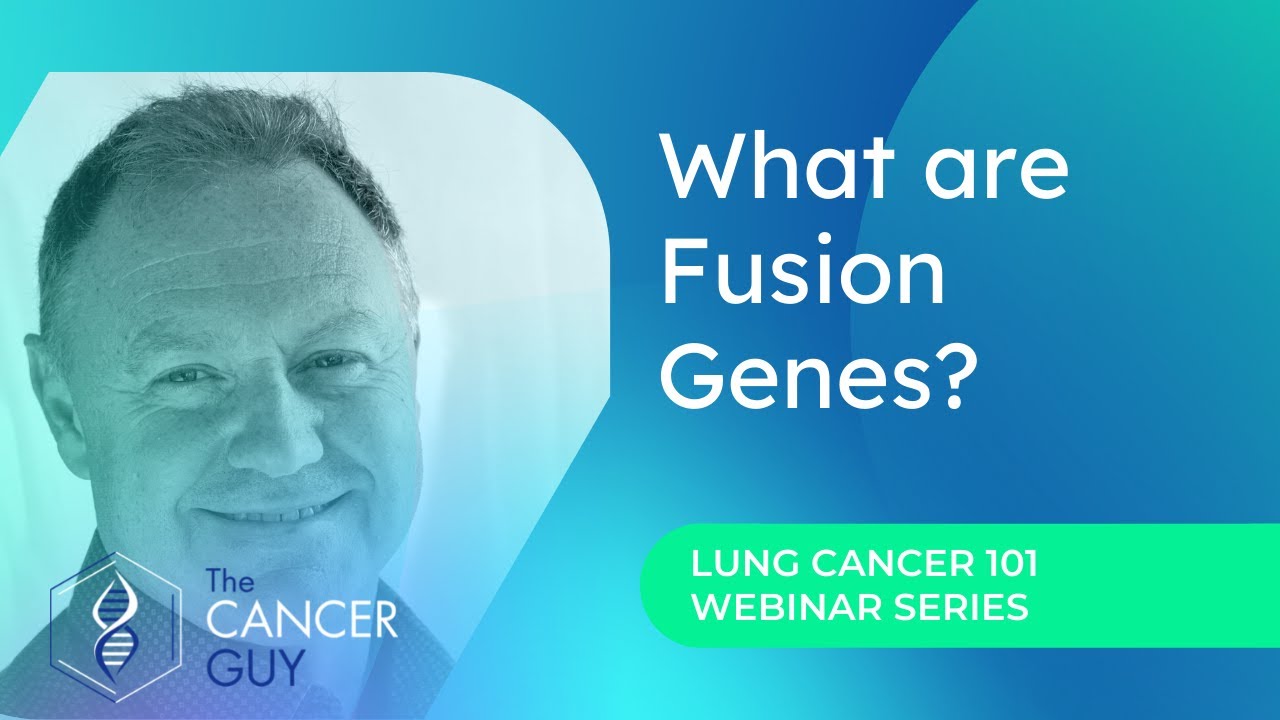 What are Fusion Genes?

LUNG CANCER 101
WEBINAR SERIES

The
CANCER
GUY